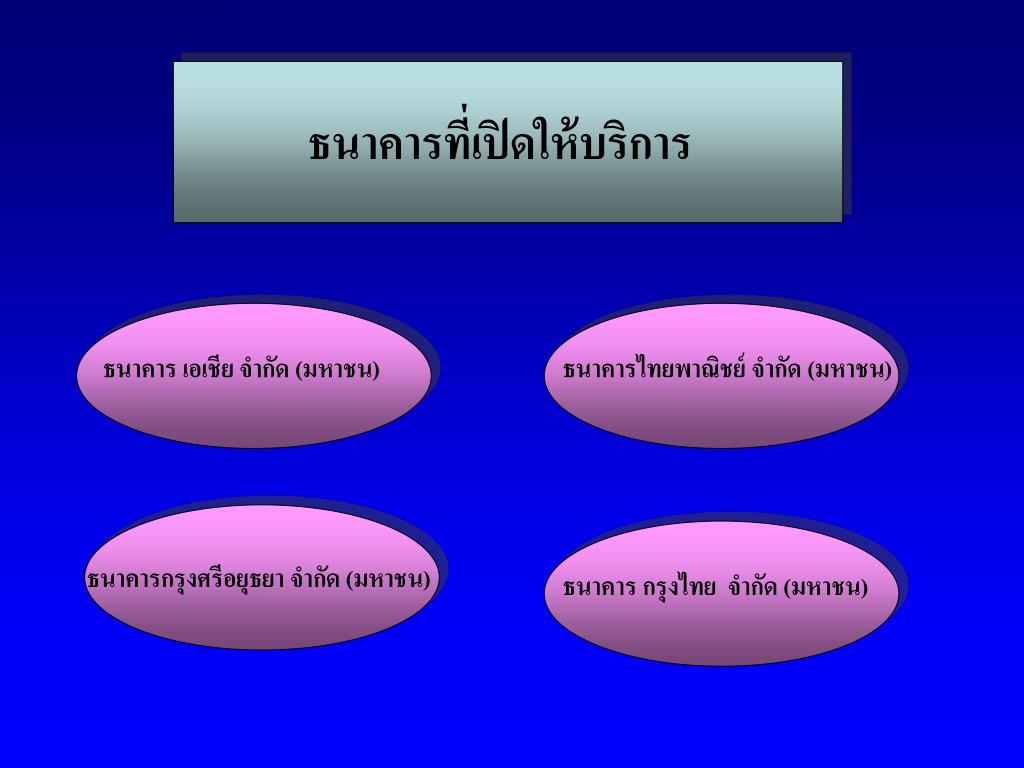 ธนาคารที่เปิดให้บริการ

ธนาคาร เอเชีย จำกัด (มหาชน)

ธนาคารไทยพาณิชย์ จำกัด (มหาชน)

ธนาคารกรุงศรีอยุธยา จำกัด (มหาชน)

ธนาคาร กรุงไทย จำกัด (มหาชน)